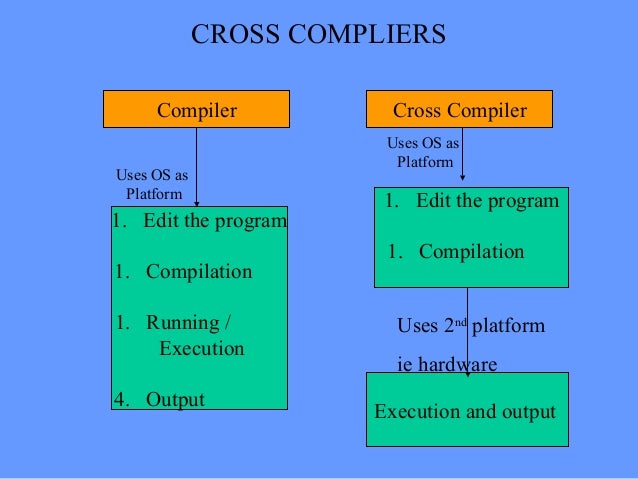 CROSS COMPLIERS

Compiler

Uses OS as Platform

1. Edit the program

1. Compilation

1. Running / Execution

4. Output

Cross Compiler

Uses OS as Platform

1. Edit the program

1. Compilation

Uses 2$^{nd}$ platform

ie hardware

Execution and output